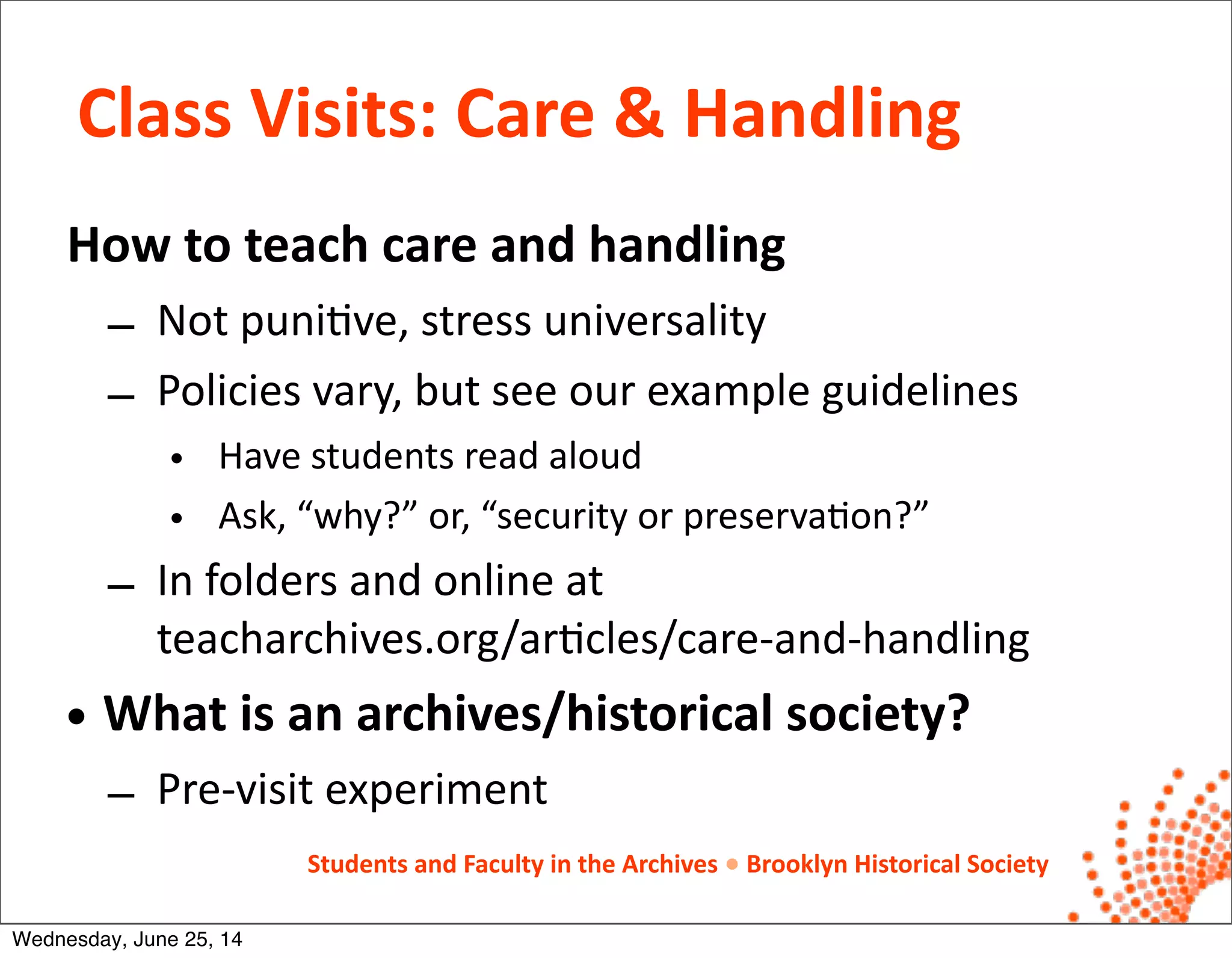 Class Visits: Care & Handling

How to teach care and handling

– Not punitive, stress universality

– Policies vary, but see our example guidelines

• Have students read aloud

• Ask, “why?” or, “security or preservation?”

– In folders and online at teacharchives.org/articles/care-and-handling

• What is an archives/historical society?

– Pre-visit experiment

Students and Faculty in the Archives • Brooklyn Historical Society

Wednesday, June 25, 14